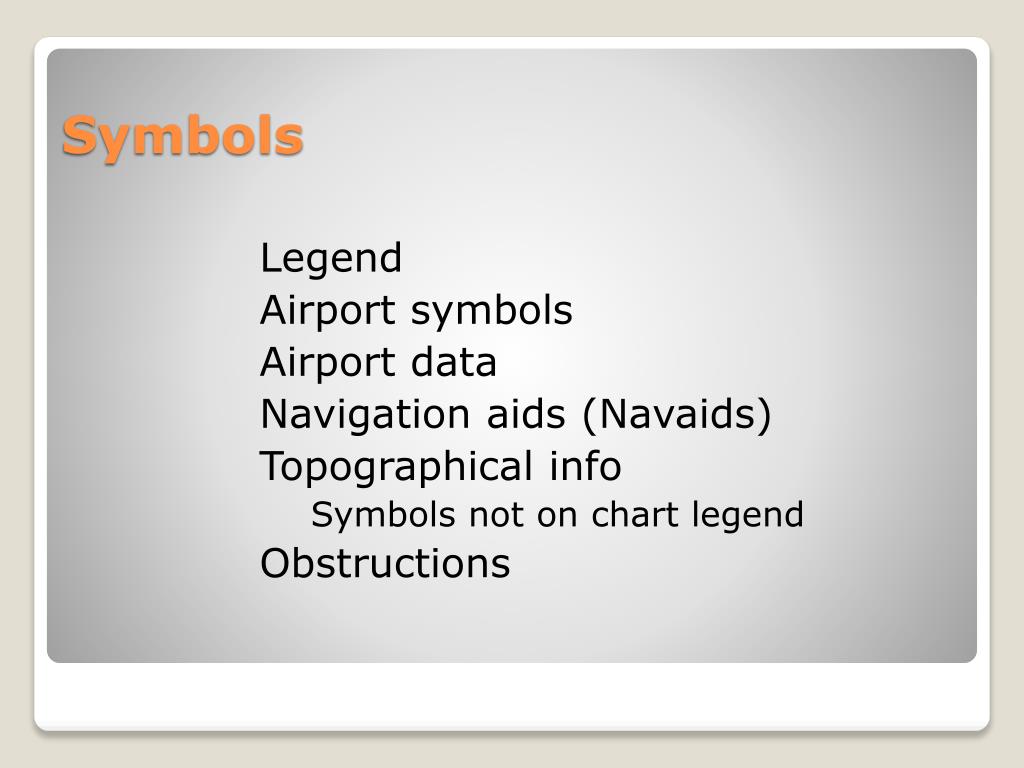 Symbols

Legend
Airport symbols
Airport data
Navigation aids (Navaids)
Topographical info
Symbols not on chart legend
Obstructions